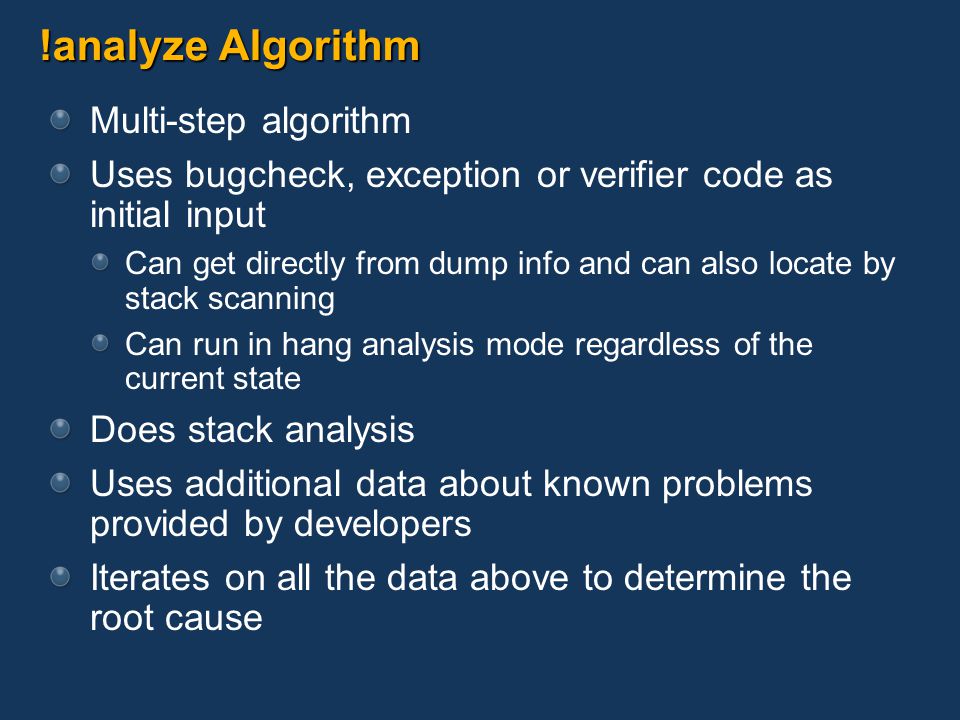 !analyze Algorithm

Multi-step algorithm

Uses bugcheck, exception or verifier code as initial input

Can get directly from dump info and can also locate by stack scanning

Can run in hang analysis mode regardless of the current state

Does stack analysis

Uses additional data about known problems provided by developers

Iterates on all the data above to determine the root cause